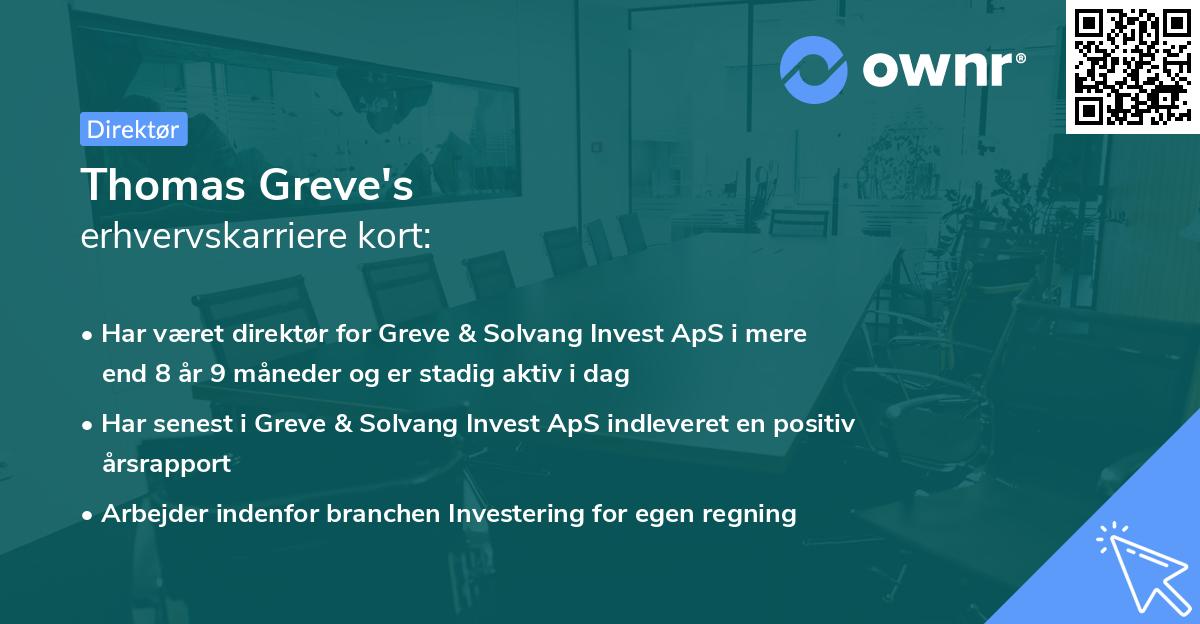 ownr®

Direktør

Thomas Greve's
erhvervskarriere kort:

• Har været direktør for Greve & Solvang Invest ApS i mere end 8 år 9 måneder og er stadig aktiv i dag

• Har senest i Greve & Solvang Invest ApS indleveret en positiv årsrapport

• Arbejder indenfor branchen Investering for egen regning